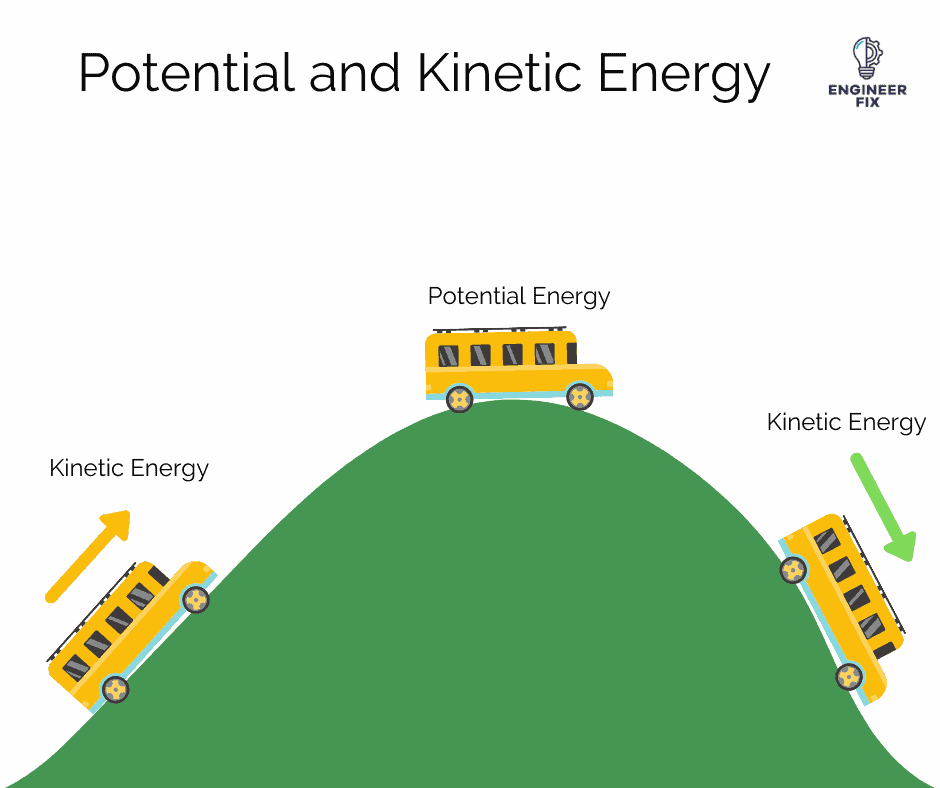 Potential and Kinetic Energy

ENGINEER FIX

Potential Energy

Kinetic Energy

Kinetic Energy